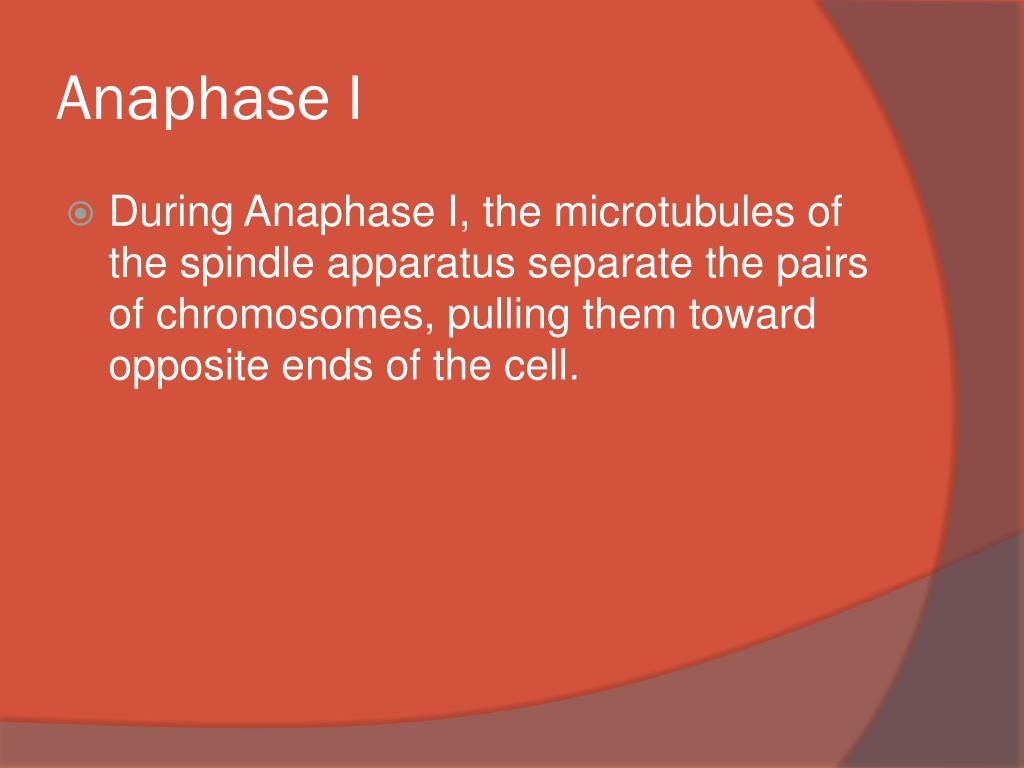 Anaphase I

During Anaphase I, the microtubules of the spindle apparatus separate the pairs of chromosomes, pulling them toward opposite ends of the cell.